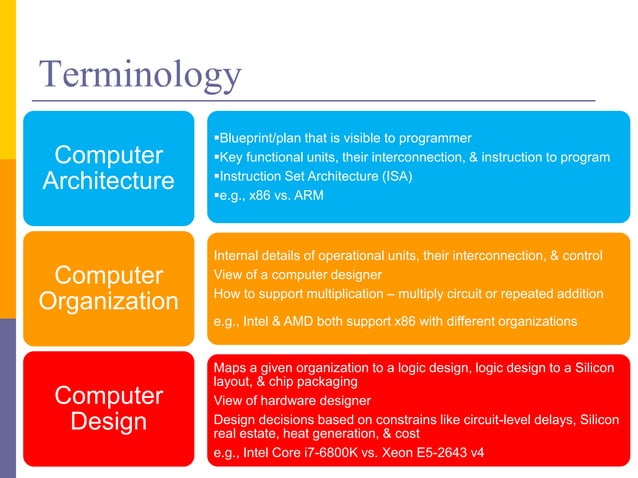 Terminology

Computer Architecture

▪Blueprint/plan that is visible to programmer
▪Key functional units, their interconnection, & instruction to program
▪Instruction Set Architecture (ISA)
▪e.g., x86 vs. ARM

Computer Organization

Internal details of operational units, their interconnection, & control
View of a computer designer
How to support multiplication – multiply circuit or repeated addition
e.g., Intel & AMD both support x86 with different organizations

Computer Design

Maps a given organization to a logic design, logic design to a Silicon layout, & chip packaging
View of hardware designer
Design decisions based on constrains like circuit-level delays, Silicon real estate, heat generation, & cost
e.g., Intel Core i7-6800K vs. Xeon E5-2643 v4